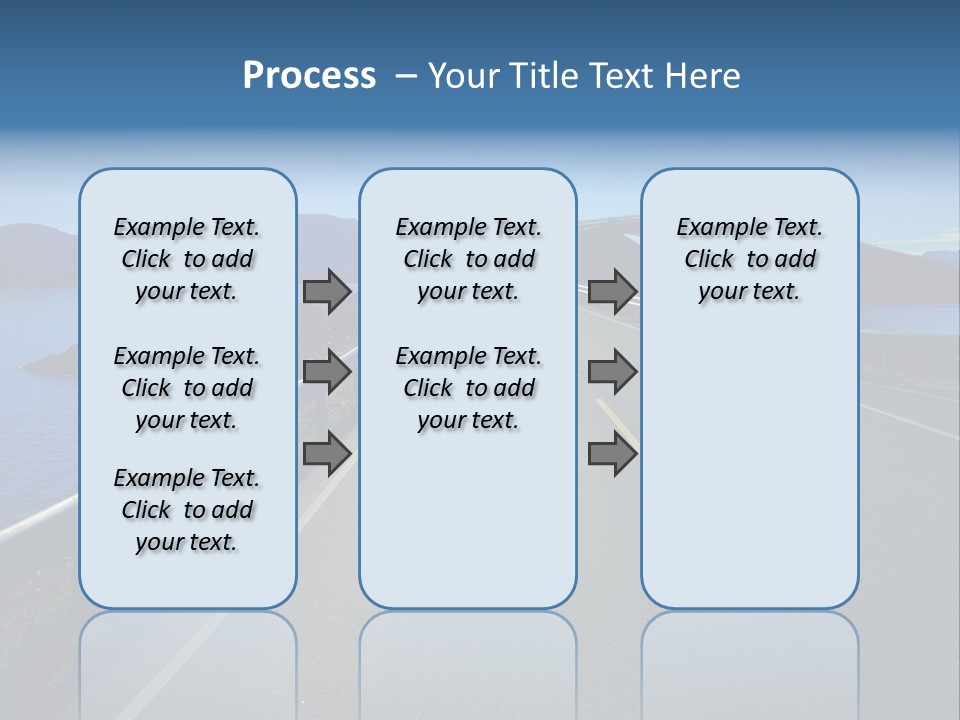 Process – Your Title Text Here

Example Text. Click to add your text.

Example Text. Click to add your text.

Example Text. Click to add your text.

Example Text. Click to add your text.

Example Text. Click to add your text.

Example Text. Click to add your text.